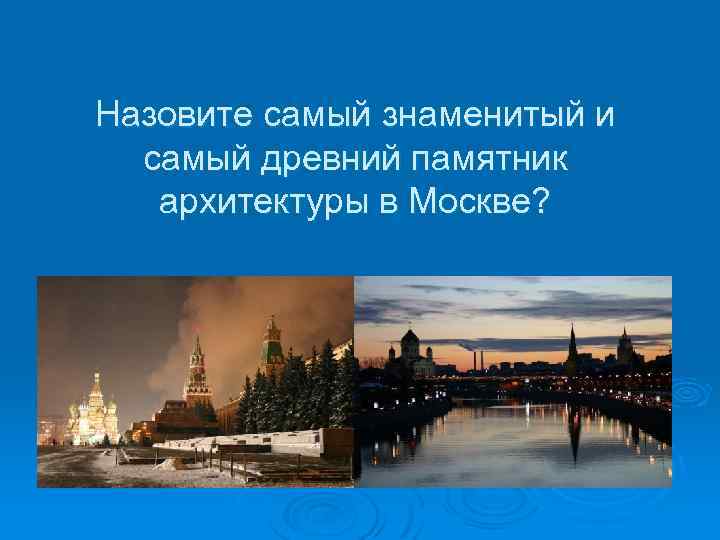 Назовите самый знаменитый и самый древний памятник архитектуры в Москве?